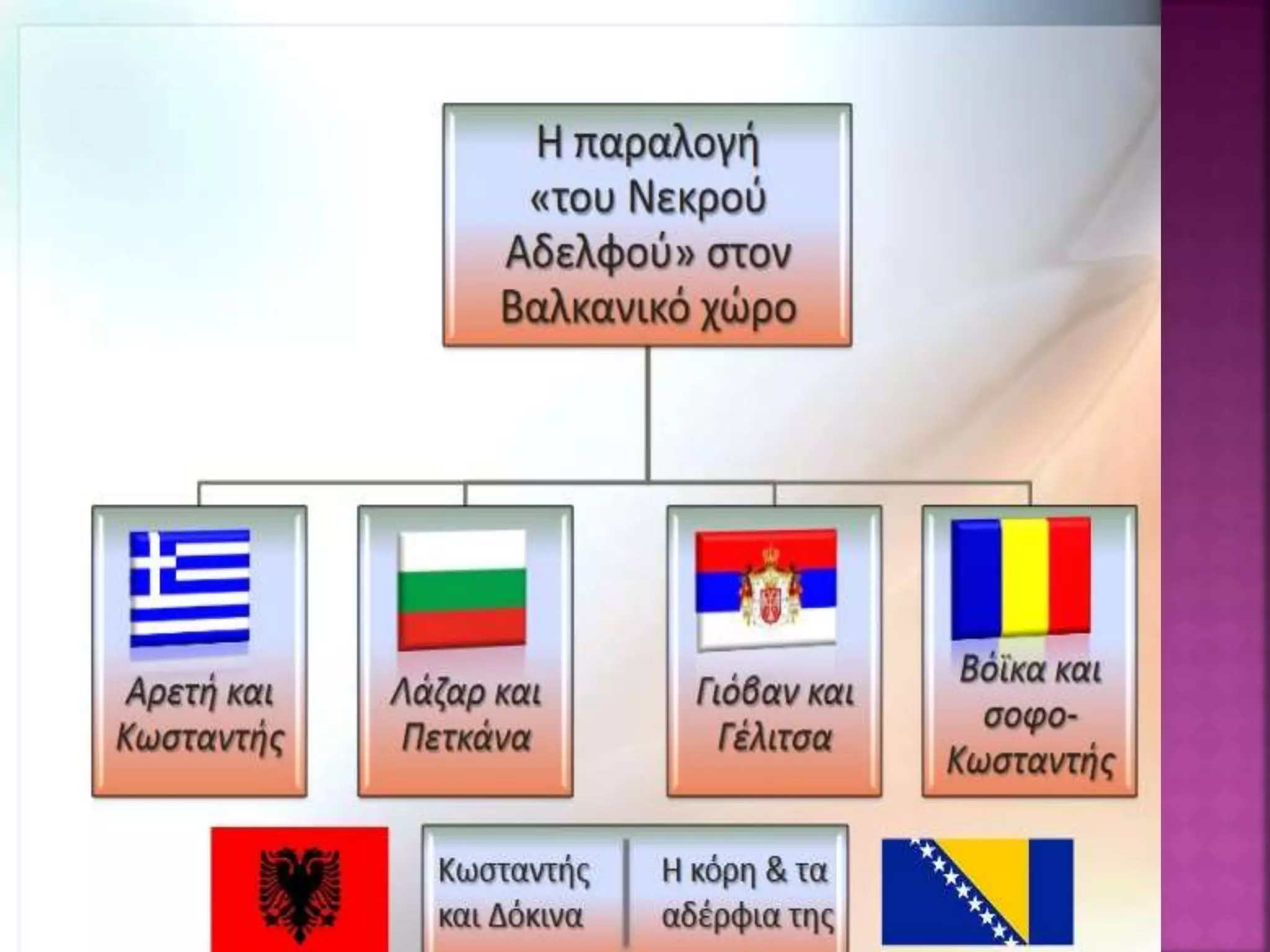 Η παραλογή «του Νεκρού Αδελφού» στον Βαλκανικό χώρο

Αρετή και Κωσταντής

Λάζαρ και Πετκάνα

Γιόβαν και Γέλιτσα

Βόϊκα και σοφο-Κωσταντής

Κωσταντής και Δόκινα

Η κόρη & τα αδέρφια της